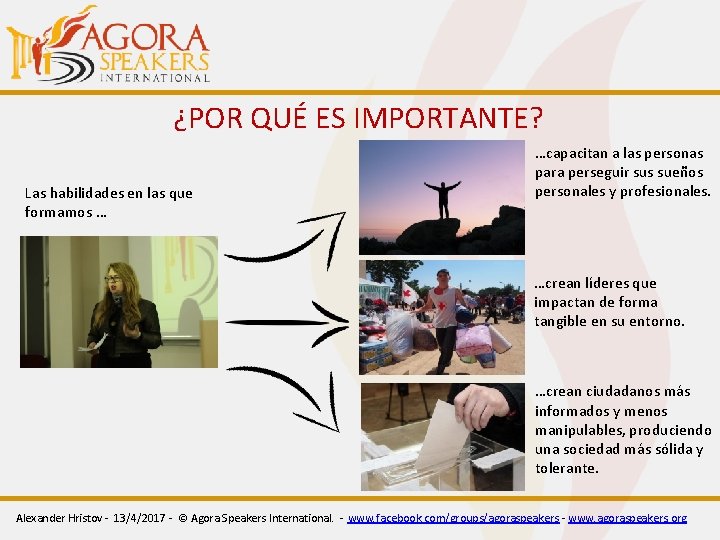 AGORA SPEAKERS INTERNATIONAL

¿POR QUÉ ES IMPORTANTE?

Las habilidades en las que formamos ...

...capacitan a las personas para perseguir sus sueños personales y profesionales.

...crean líderes que impactan de forma tangible en su entorno.

...crean ciudadanos más informados y menos manipulables, produciendo una sociedad más sólida y tolerante.

Alexander Hristov - 13/4/2017 - © Agora Speakers International. - www.facebook.com/groups/agoraspeakers - www.agoraspeakers.org